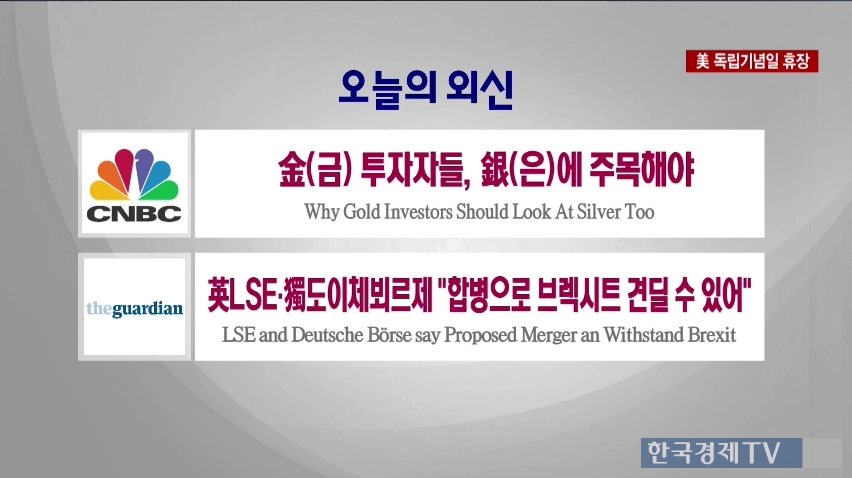 美 독립기념일 휴장

오늘의 외신

CNBC

金(금) 투자자들, 銀(은)에 주목해야

Why Gold Investors Should Look At Silver Too

theguardian

英LSE·獨도이체뵈르제 "합병으로 브렉시트 견딜 수 있어"

LSE and Deutsche Börse say Proposed Merger an Withstand Brexit

한국경제TV